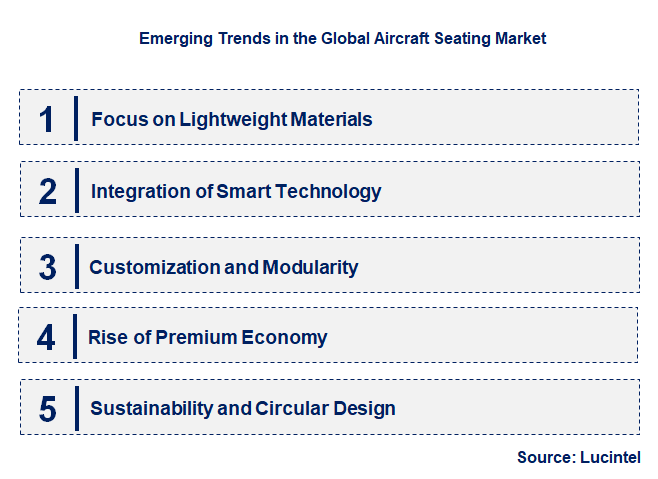 Emerging Trends in the Global Aircraft Seating Market

1 Focus on Lightweight Materials

2 Integration of Smart Technology

3 Customization and Modularity

4 Rise of Premium Economy

5 Sustainability and Circular Design

Source: Lucintel